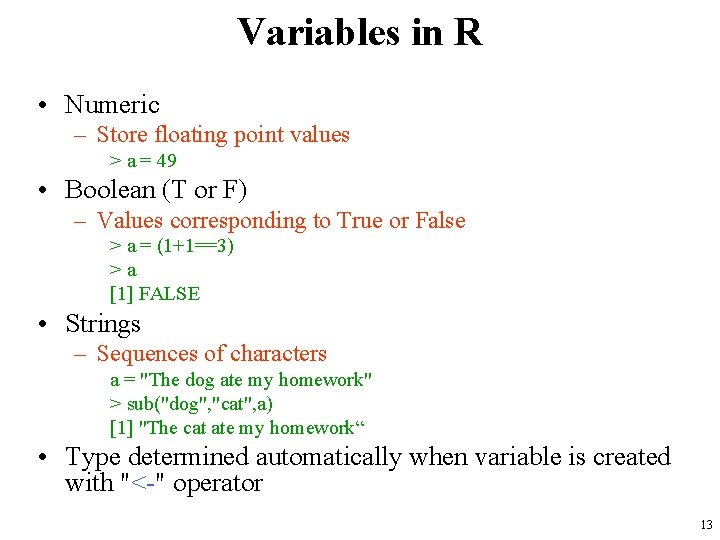 Variables in R

• Numeric
  – Store floating point values
    > a = 49
• Boolean (T or F)
  – Values corresponding to True or False
    > a = (1+1==3)
    > a
    [1] FALSE
• Strings
  – Sequences of characters
    a = "The dog ate my homework"
    > sub("dog","cat",a)
    [1] "The cat ate my homework“
• Type determined automatically when variable is created with "<-" operator

13